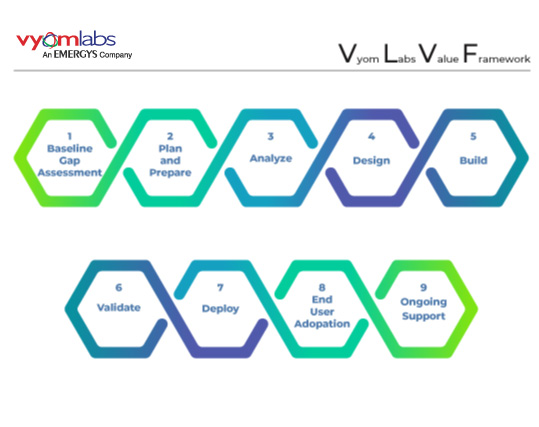 vyomlabs
An EMERGYS Company

Vyom Labs Value Framework

1
Baseline Gap Assessment

2
Plan and Prepare

3
Analyze

4
Design

5
Build

6
Validate

7
Deploy

8
End User Adopation

9
Ongoing Support